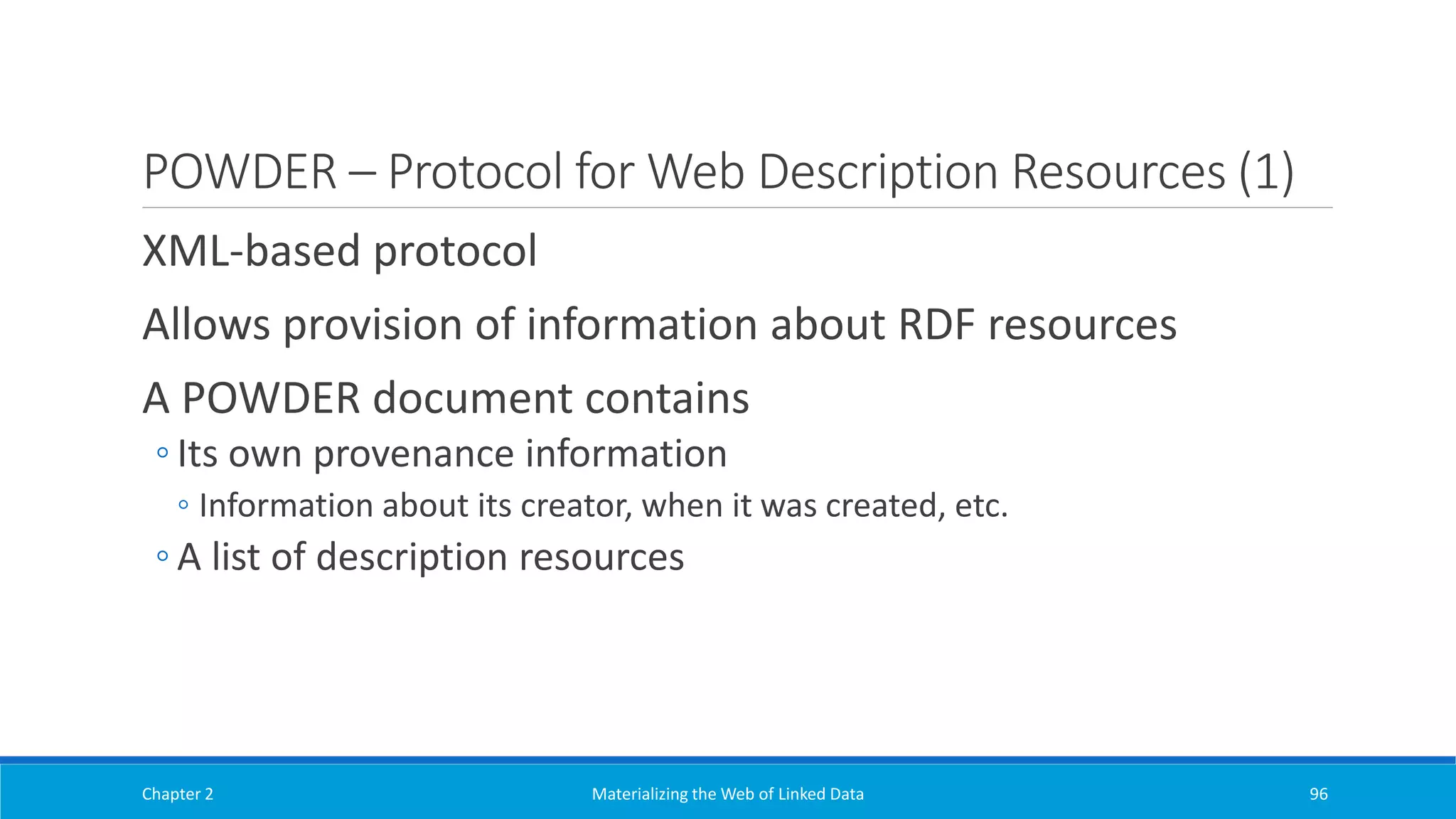 POWDER – Protocol for Web Description Resources (1)

XML-based protocol

Allows provision of information about RDF resources

A POWDER document contains

◦ Its own provenance information

◦ Information about its creator, when it was created, etc.

◦ A list of description resources

Chapter 2

Materializing the Web of Linked Data

96